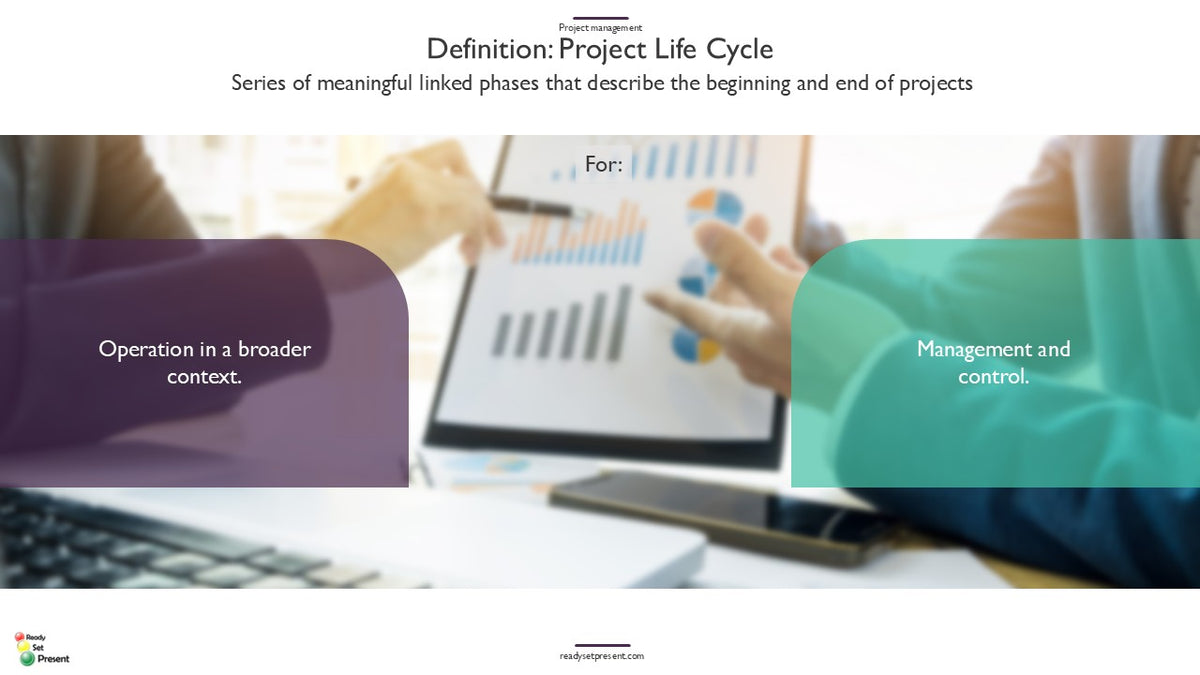 Project management

Definition: Project Life Cycle

Series of meaningful linked phases that describe the beginning and end of projects

For:

Operation in a broader context.

Management and control.

Ready Set Present

readysetpresent.com